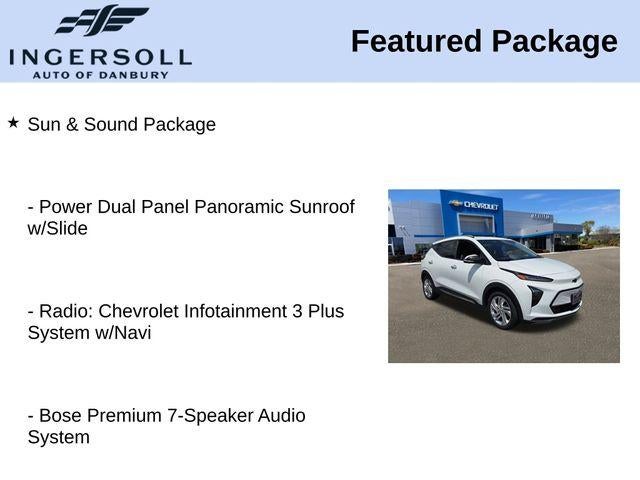 INGERSOLL
AUTO OF DANBURY

Featured Package

★ Sun & Sound Package

- Power Dual Panel Panoramic Sunroof w/Slide

- Radio: Chevrolet Infotainment 3 Plus System w/Navi

- Bose Premium 7-Speaker Audio System

CHEVROLET